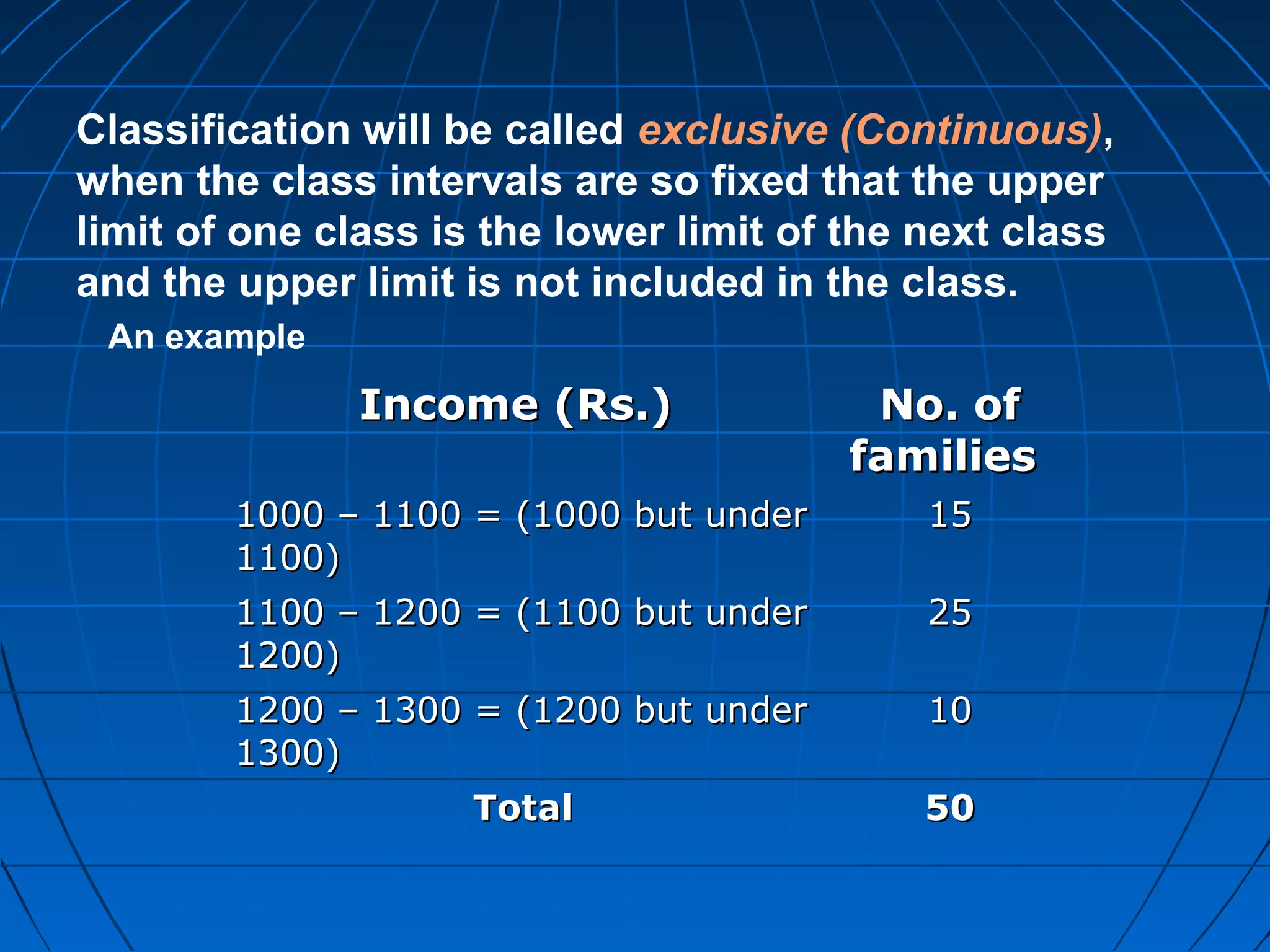 Classification will be called exclusive (Continuous), when the class intervals are so fixed that the upper limit of one class is the lower limit of the next class and the upper limit is not included in the class.

An example

| Income (Rs.) | No. of families |
|---|---|
| 1000 – 1100 = (1000 but under 1100) | 15 |
| 1100 – 1200 = (1100 but under 1200) | 25 |
| 1200 – 1300 = (1200 but under 1300) | 10 |
| Total | 50 |